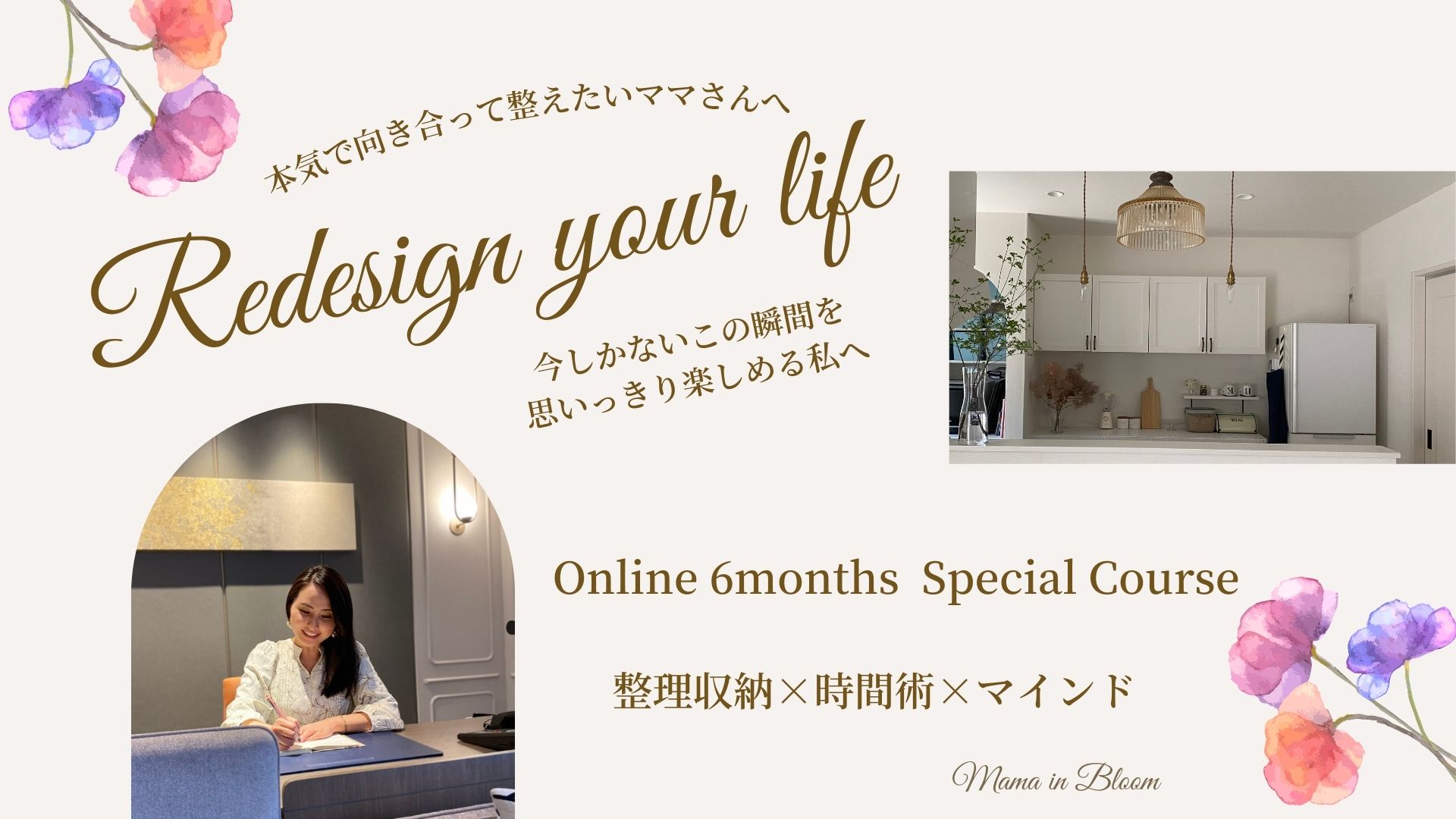 本気で向き合って整えたいママさんへ

Redesign your life

今しかないこの瞬間を
思いっきり楽しめる私へ

Online 6months Special Course

整理収納×時間術×マインド

Mama in Bloom